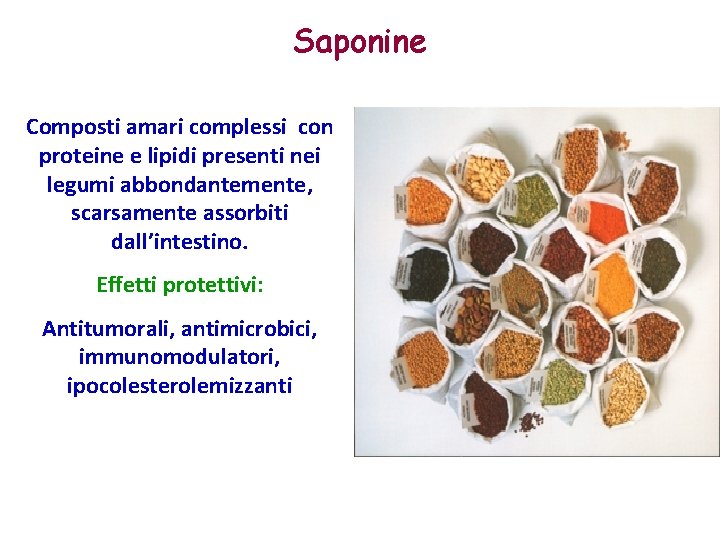 Saponine

Composti amari complessi con proteine e lipidi presenti nei legumi abbondantemente, scarsamente assorbiti dall'intestino.

Effetti protettivi:

Antitumorali, antimicrobici, immunomodulatori, ipocolesterolemizzanti